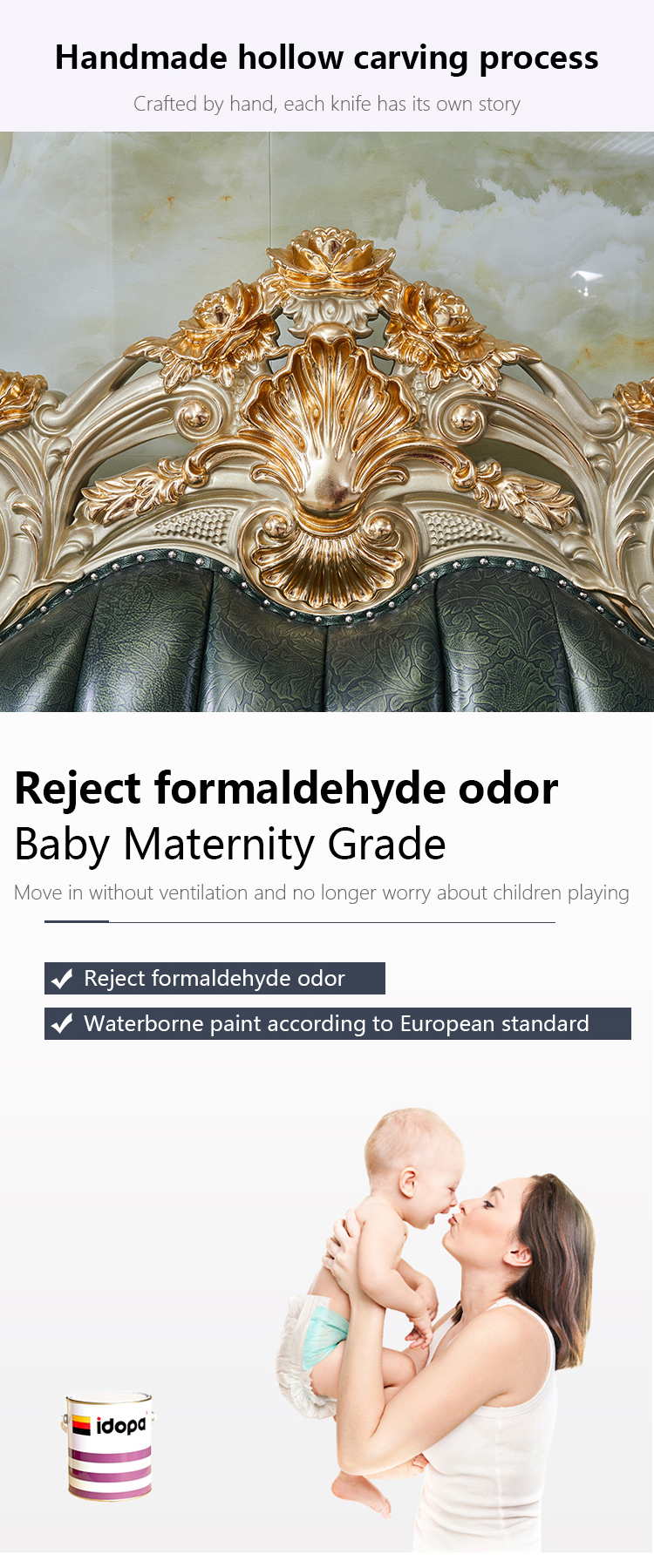 Handmade hollow carving process

Crafted by hand, each knife has its own story

Reject formaldehyde odor
Baby Maternity Grade

Move in without ventilation and no longer worry about children playing

Reject formaldehyde odor

Waterborne paint according to European standard

idopa